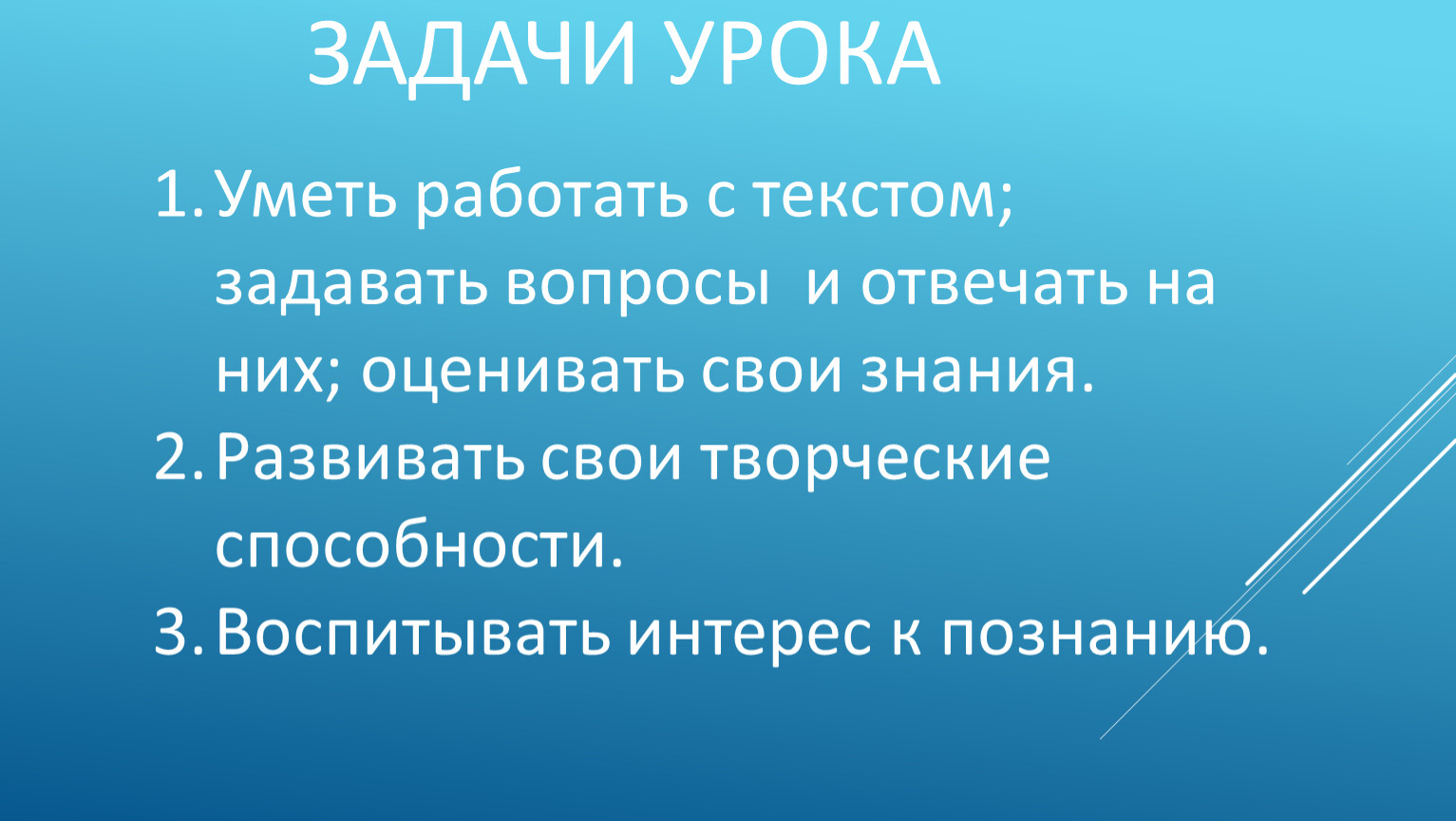 ЗАДАЧИ УРОКА

1. Уметь работать с текстом; задавать вопросы  и отвечать на них; оценивать свои знания.
2. Развивать свои творческие способности.
3. Воспитывать интерес к познанию.